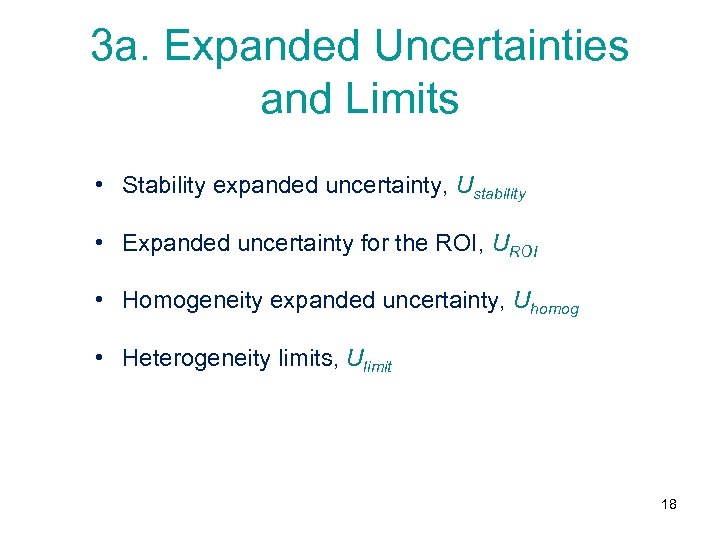 3a. Expanded Uncertainties and Limits

• Stability expanded uncertainty, $U_{stability}$

• Expanded uncertainty for the ROI, $U_{ROI}$

• Homogeneity expanded uncertainty, $U_{homog}$

• Heterogeneity limits, $U_{limit}$

18